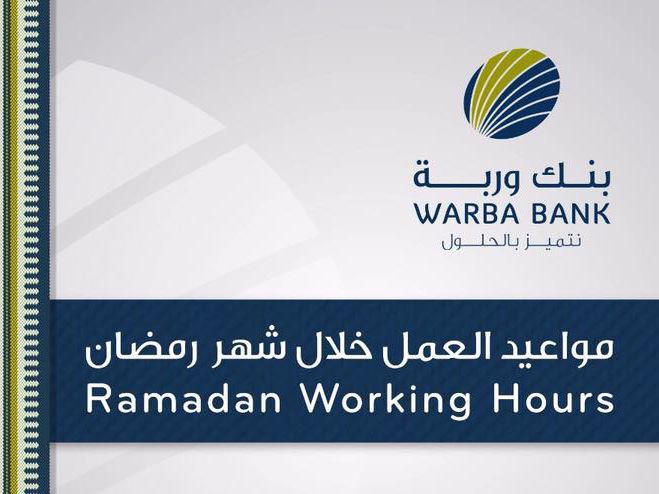 بنك وربة
WARBA BANK
نتميز بالحلول

مواعيد العمل خلال شهر رمضان
Ramadan Working Hours